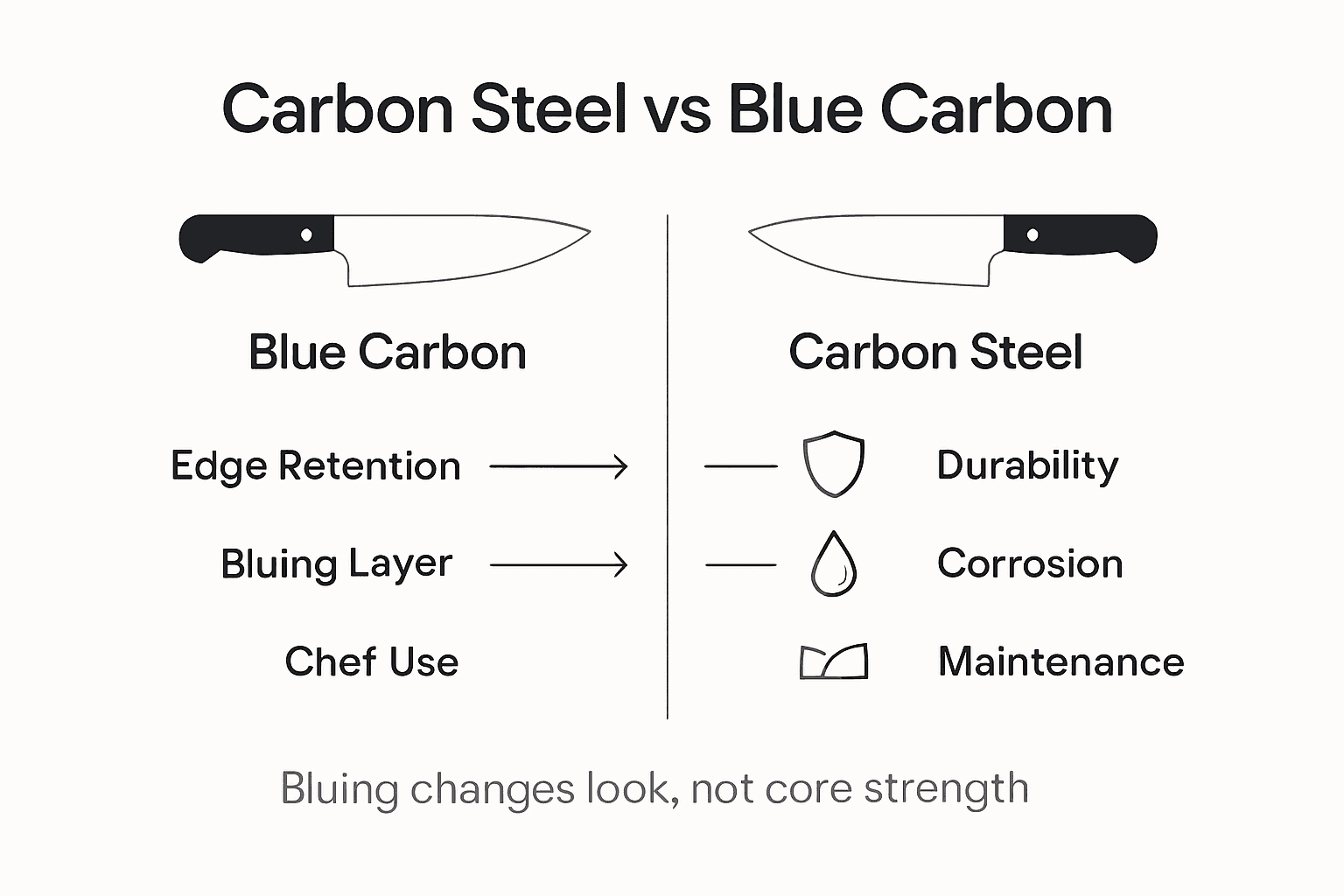 Carbon Steel vs Blue Carbon

Blue Carbon

Edge Retention

Bluing Layer

Chef Use

Carbon Steel

Durability

Corrosion

Maintenance

Bluing changes look, not core strength